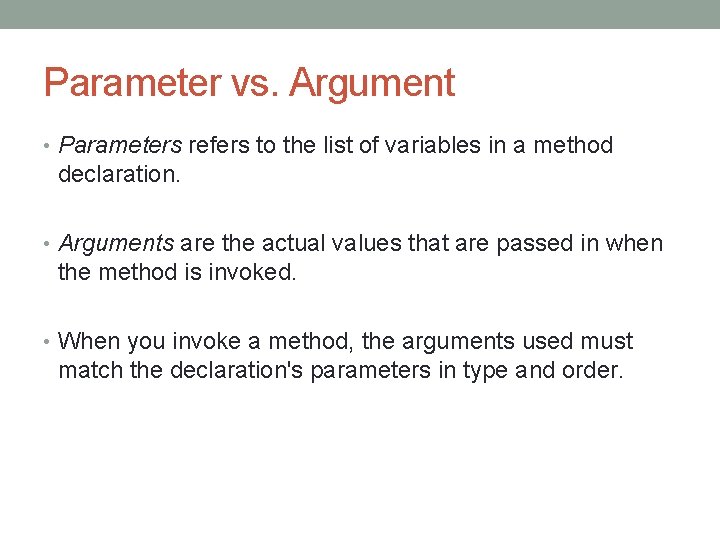 Parameter vs. Argument

• Parameters refers to the list of variables in a method declaration.

• Arguments are the actual values that are passed in when the method is invoked.

• When you invoke a method, the arguments used must match the declaration's parameters in type and order.